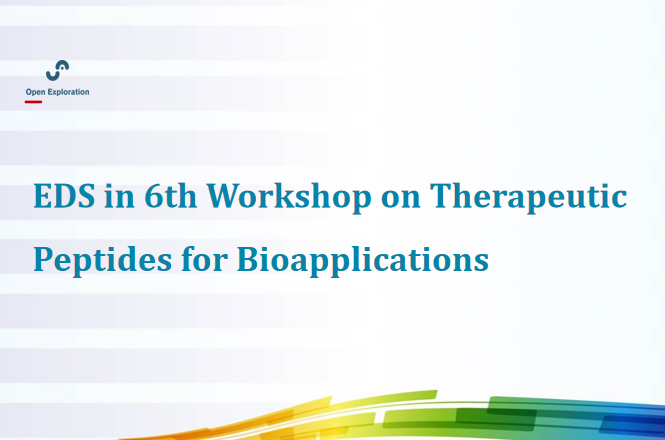 Open Exploration

EDS in 6th Workshop on Therapeutic Peptides for Bioapplications